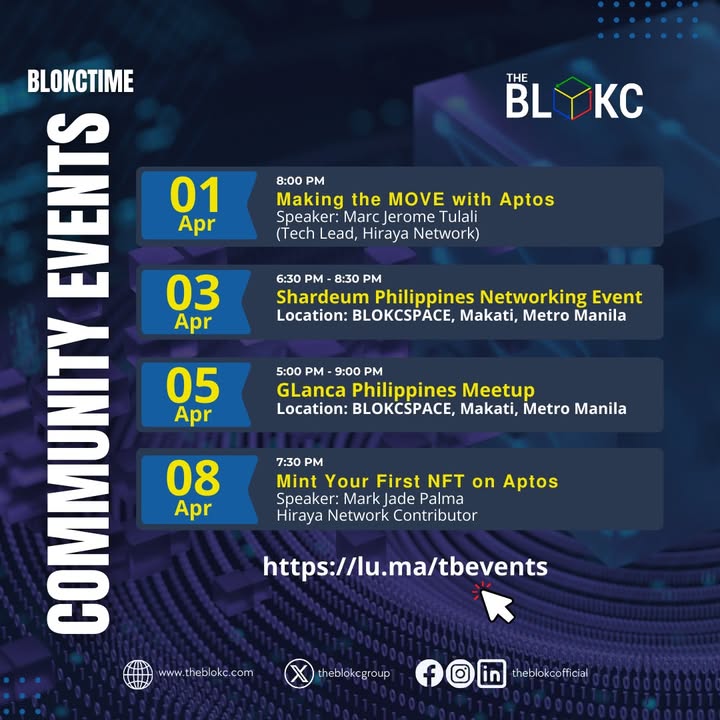 BLOKCTIME

COMMUNITY EVENTS

THE BLOKC

01 Apr
8:00 PM
Making the MOVE with Aptos
Speaker: Marc Jerome Tulali
(Tech Lead, Hiraya Network)

03 Apr
6:30 PM - 8:30 PM
Shardeum Philippines Networking Event
Location: BLOKCSPACE, Makati, Metro Manila

05 Apr
5:00 PM - 9:00 PM
GLanca Philippines Meetup
Location: BLOKCSPACE, Makati, Metro Manila

08 Apr
7:30 PM
Mint Your First NFT on Aptos
Speaker: Mark Jade Palma
Hiraya Network Contributor

https://lu.ma/tbevents

www.theblokc.com
theblokcgroup
theblokcofficial